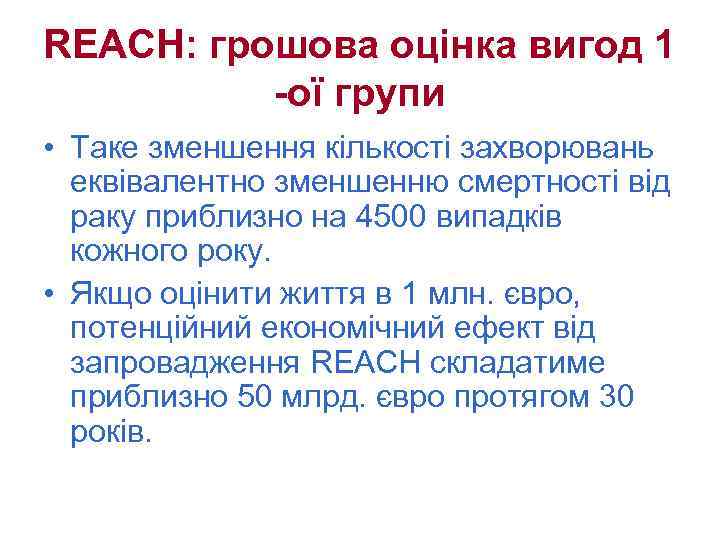 REACH: грошова оцінка вигод 1 -ої групи

• Таке зменшення кількості захворювань еквівалентно зменшенню смертності від раку приблизно на 4500 випадків кожного року.

• Якщо оцінити життя в 1 млн. євро, потенційний економічний ефект від запровадження REACH складатиме приблизно 50 млрд. євро протягом 30 років.